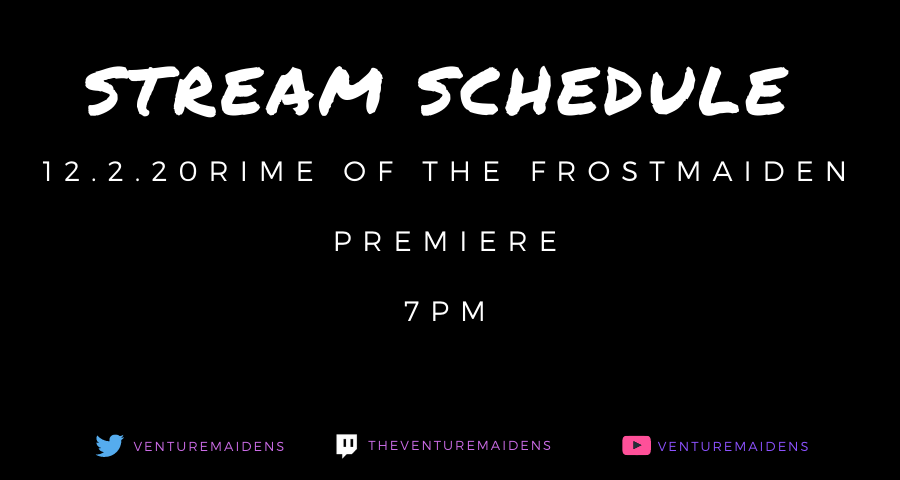 STREAM SCHEDULE

12.2.20RIME OF THE FROSTMAIDEN

PREMIERE

7PM

VENTUREMAIDENS THEVENTUREMAIDENS VENTUREMAIDENS